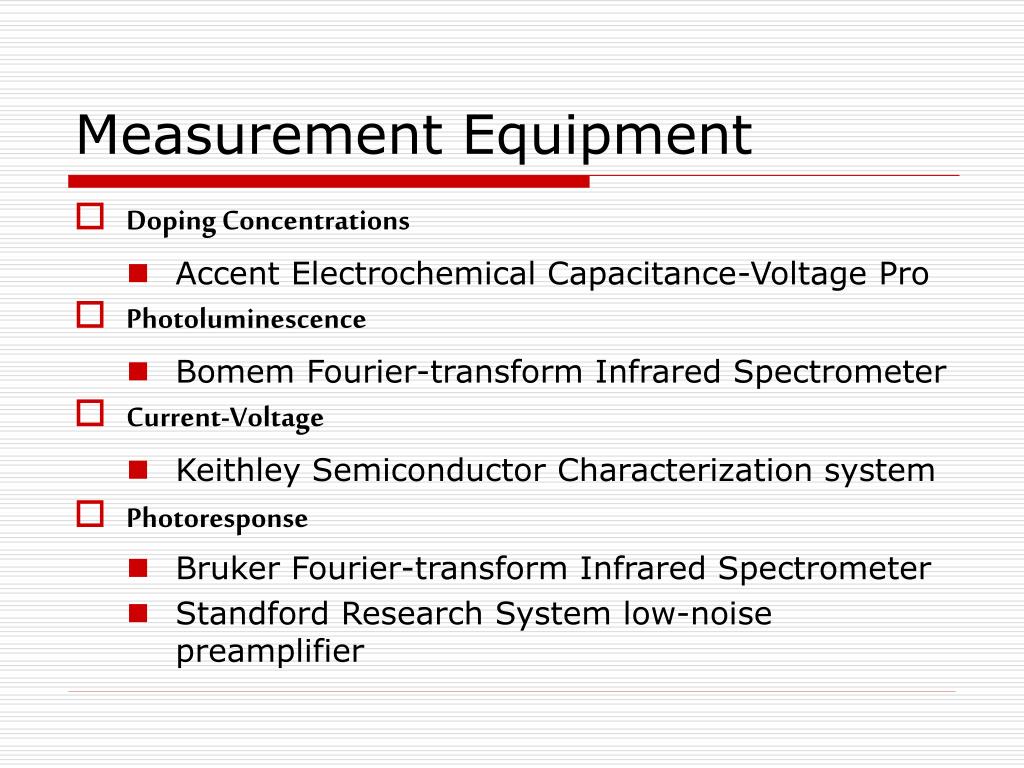 Measurement Equipment

Doping Concentrations

Accent Electrochemical Capacitance-Voltage Pro

Photoluminescence

Bomem Fourier-transform Infrared Spectrometer

Current-Voltage

Keithley Semiconductor Characterization system

Photoresponse

Bruker Fourier-transform Infrared Spectrometer

Standford Research System low-noise preamplifier